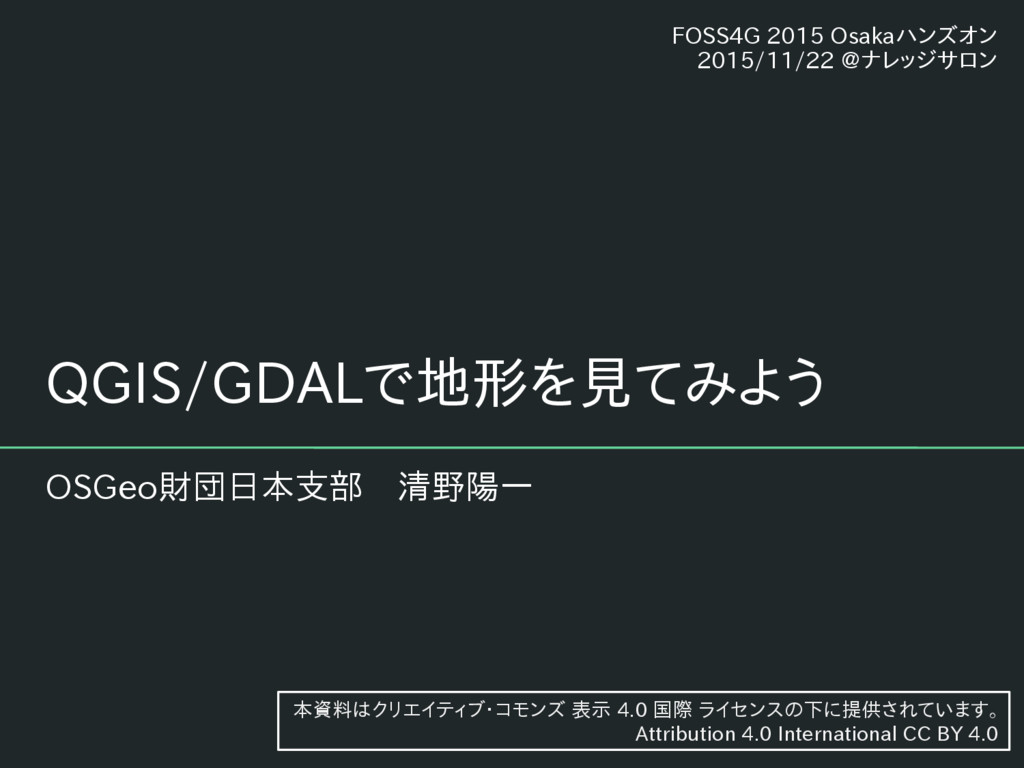 FOSS4G 2015 Osakaハンズオン
2015/11/22 @ナレッジサロン

QGIS/GDALで地形を見てみよう

OSGeo財団日本支部　清野陽一

本資料はクリエイティブ・コモンズ 表示 4.0 国際 ライセンスの下に提供されています。
Attribution 4.0 International CC BY 4.0